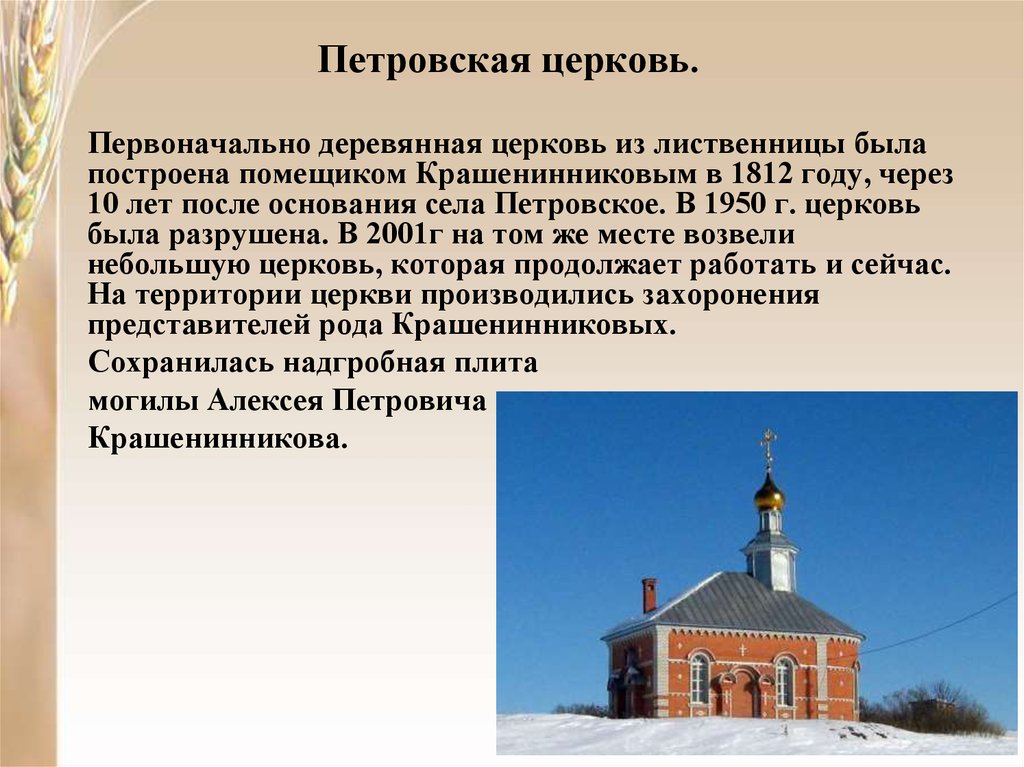 Петровская церковь.

Первоначально деревянная церковь из лиственницы была построена помещиком Крашенинниковым в 1812 году, через 10 лет после основания села Петровское. В 1950 г. церковь была разрушена. В 2001г на том же месте возвели небольшую церковь, которая продолжает работать и сейчас. На территории церкви производились захоронения представителей рода Крашенинниковых.

Сохранилась надгробная плита могилы Алексея Петровича Крашенинникова.